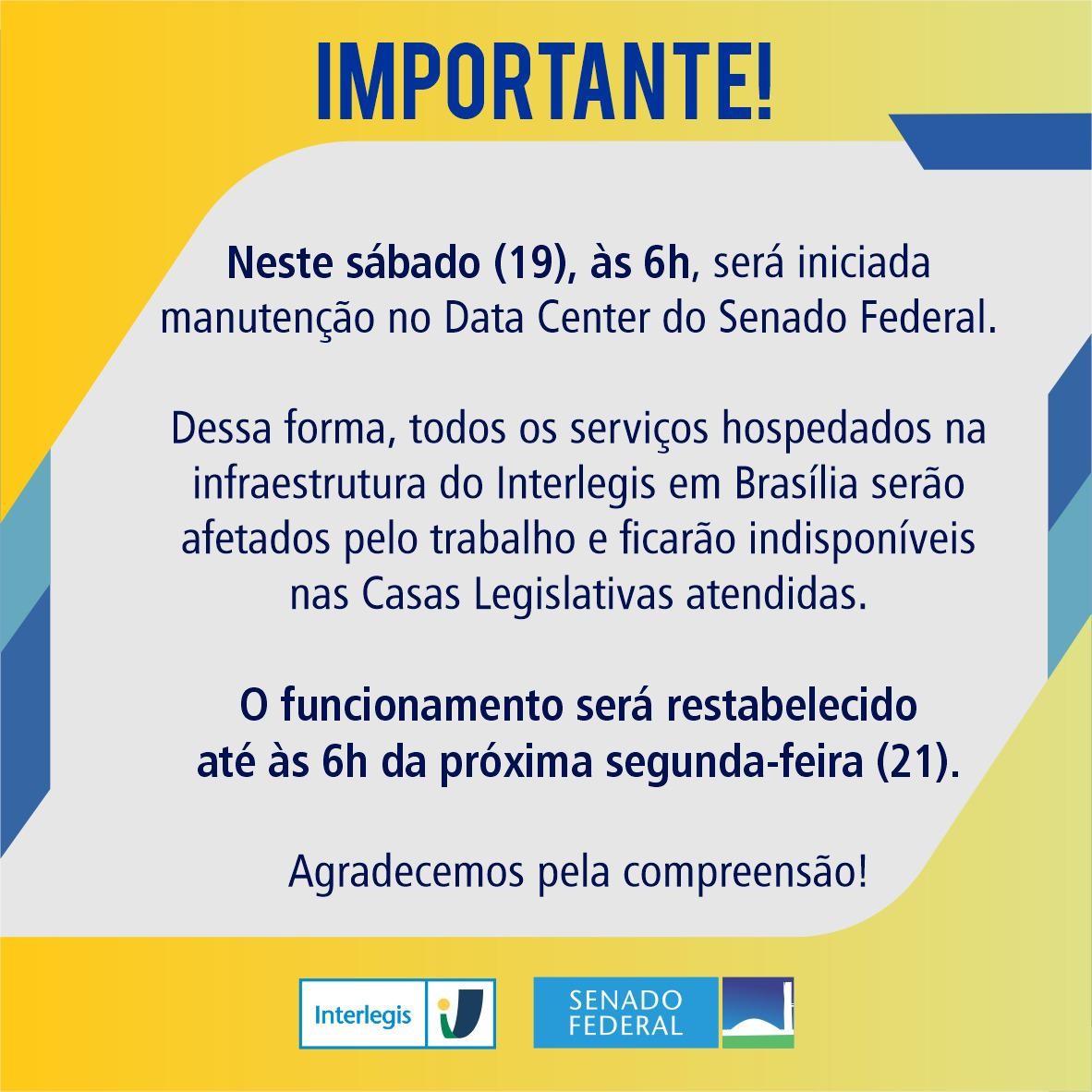 IMPORTANTE!

Neste sábado (19), às 6h, será iniciada manutenção no Data Center do Senado Federal.

Dessa forma, todos os serviços hospedados na infraestrutura do Interlegis em Brasília serão afetados pelo trabalho e ficarão indisponíveis nas Casas Legislativas atendidas.

O funcionamento será restabelecido até às 6h da próxima segunda-feira (21).

Agradecemos pela compreensão!

Interlegis

SENADO FEDERAL